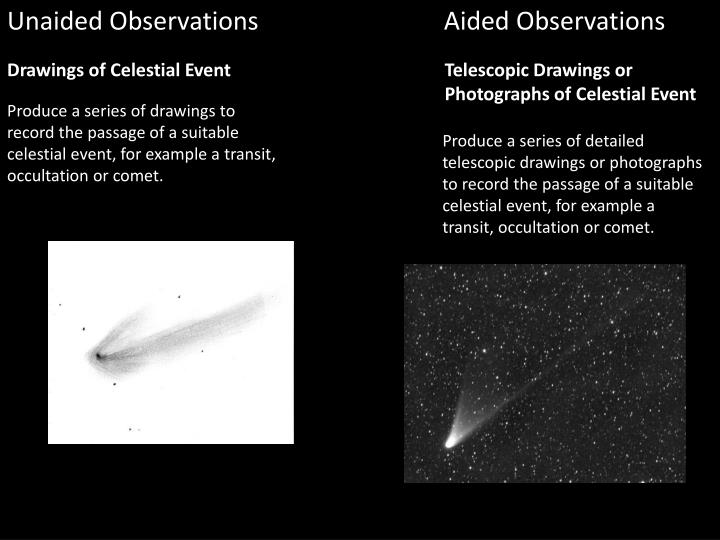 Unaided Observations

Drawings of Celestial Event

Produce a series of drawings to record the passage of a suitable celestial event, for example a transit, occultation or comet.

Aided Observations

Telescopic Drawings or Photographs of Celestial Event

Produce a series of detailed telescopic drawings or photographs to record the passage of a suitable celestial event, for example a transit, occultation or comet.